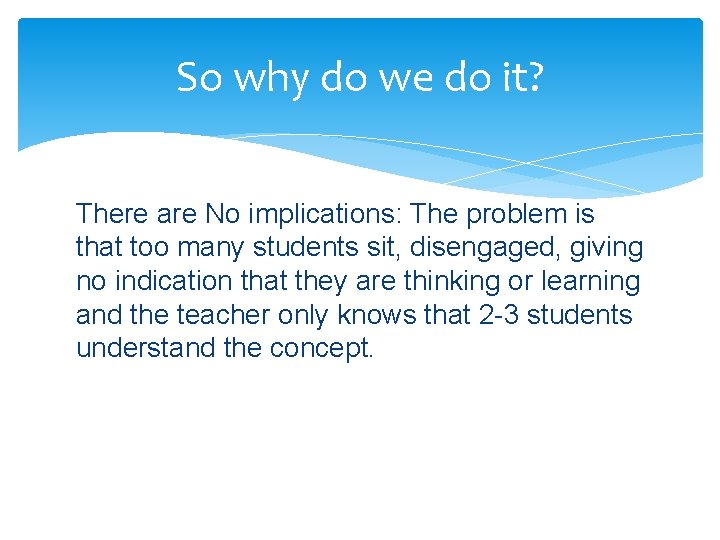 So why do we do it?

There are No implications: The problem is that too many students sit, disengaged, giving no indication that they are thinking or learning and the teacher only knows that 2-3 students understand the concept.